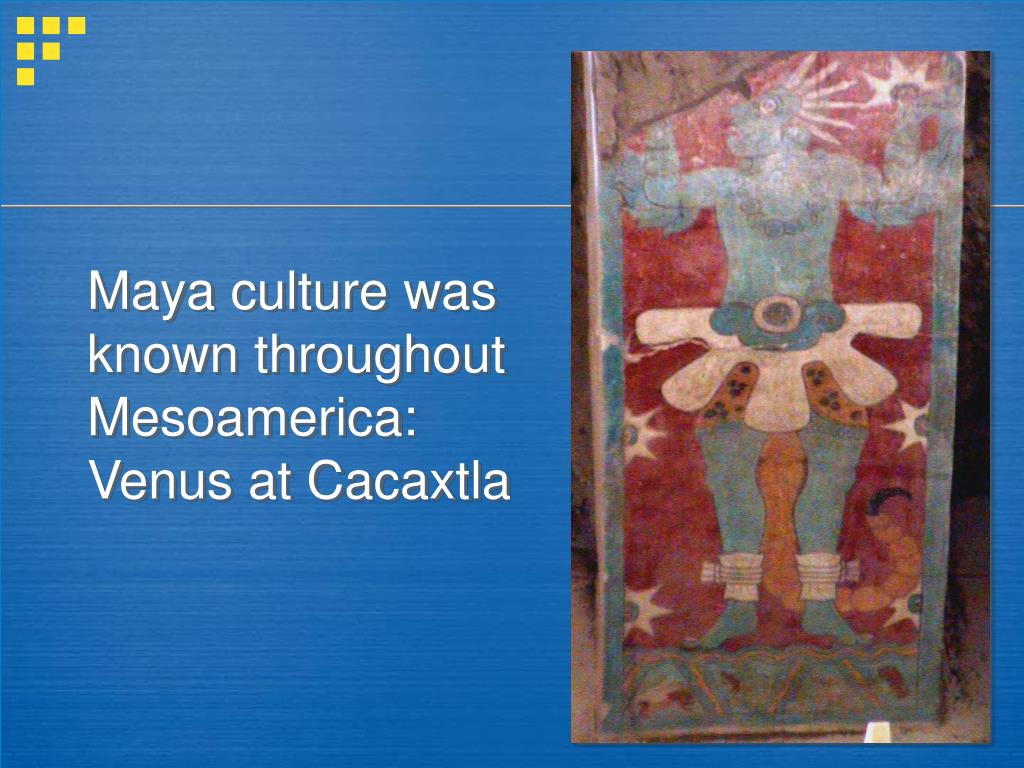 Maya culture was known throughout Mesoamerica: Venus at Cacaxtla